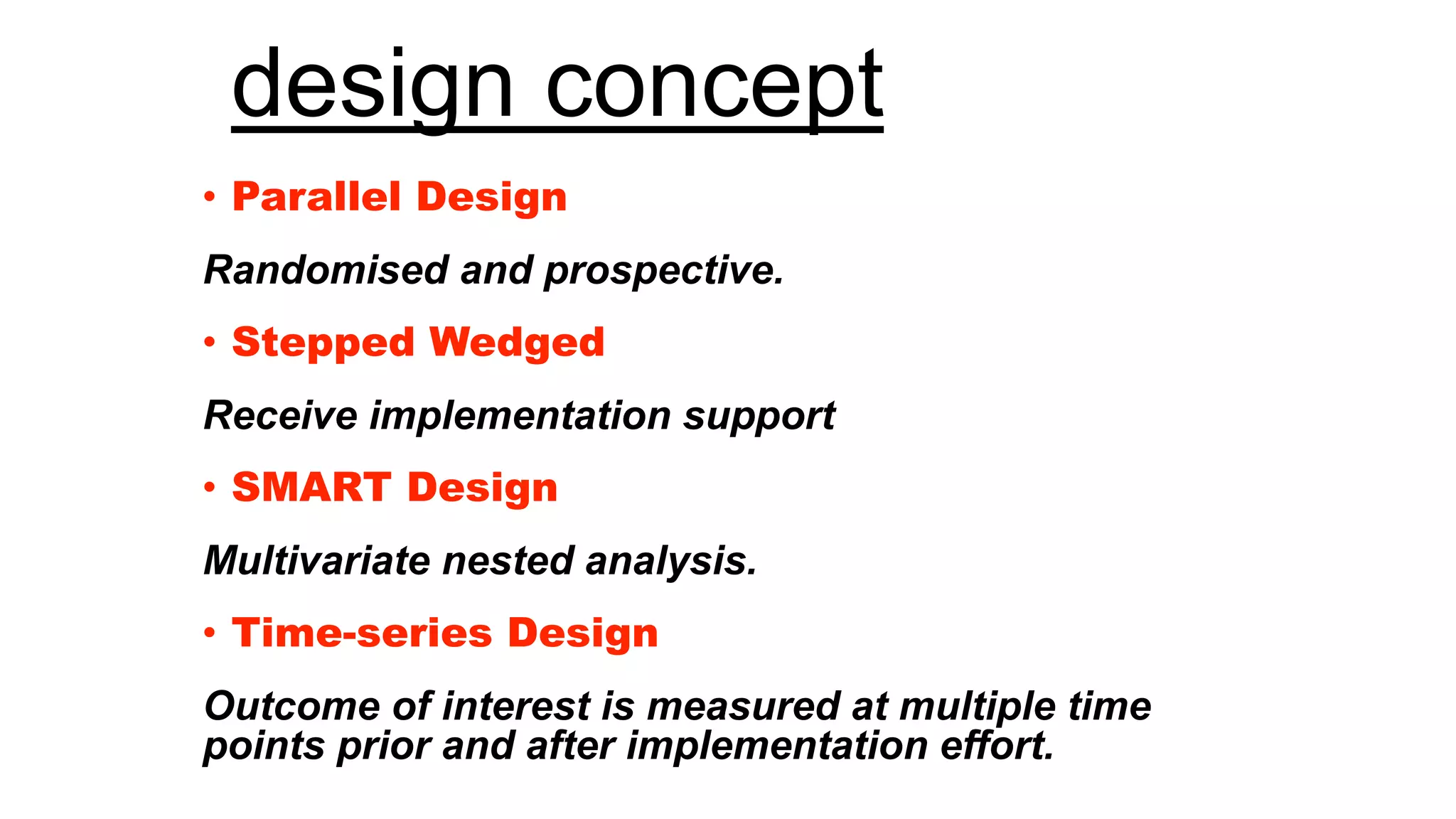 design concept

• Parallel Design

Randomised and prospective.

• Stepped Wedged

Receive implementation support

• SMART Design

Multivariate nested analysis.

• Time-series Design

Outcome of interest is measured at multiple time points prior and after implementation effort.